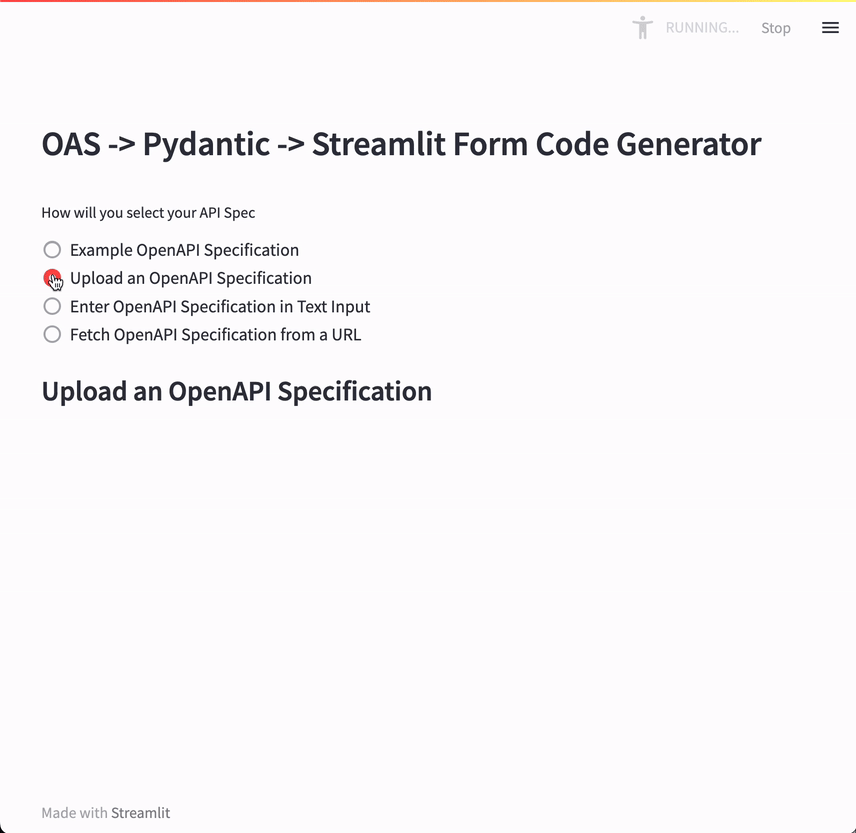 RUNNING... Stop

OAS -> Pydantic -> Streamlit Form Code Generator

How will you select your API Spec

Example OpenAPI Specification
Upload an OpenAPI Specification
Enter OpenAPI Specification in Text Input
Fetch OpenAPI Specification from a URL

Upload an OpenAPI Specification

Made with Streamlit